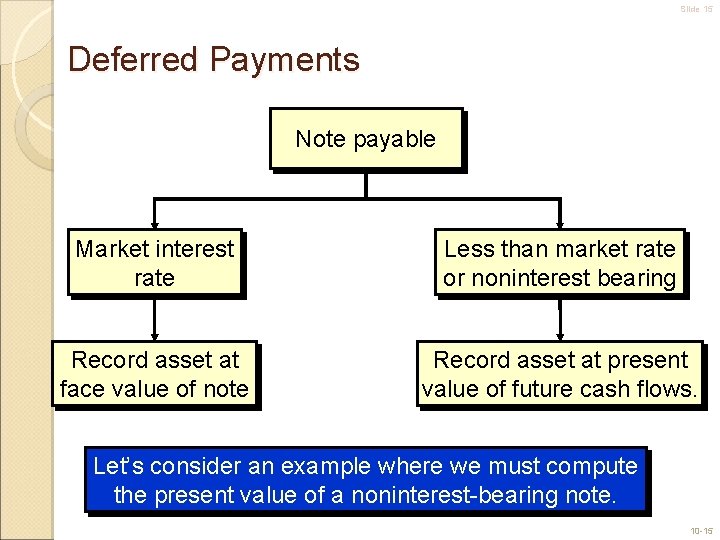 Slide 15

Deferred Payments

Note payable

Market interest rate

Less than market rate or noninterest bearing

Record asset at face value of note

Record asset at present value of future cash flows.

Let's consider an example where we must compute the present value of a noninterest-bearing note.

10-15